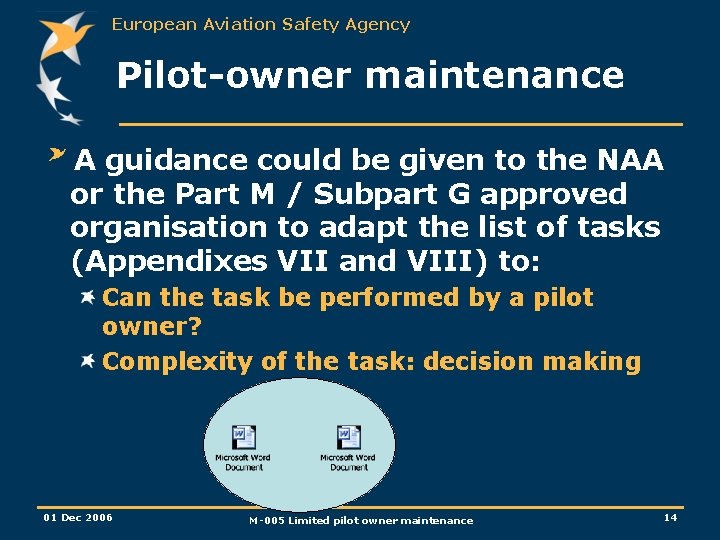 European Aviation Safety Agency

Pilot-owner maintenance

A guidance could be given to the NAA or the Part M / Subpart G approved organisation to adapt the list of tasks (Appendixes VII and VIII) to:

Can the task be performed by a pilot owner?

Complexity of the task: decision making

Microsoft Word Document

Microsoft Word Document

01 Dec 2006

M-005 Limited pilot owner maintenance

14